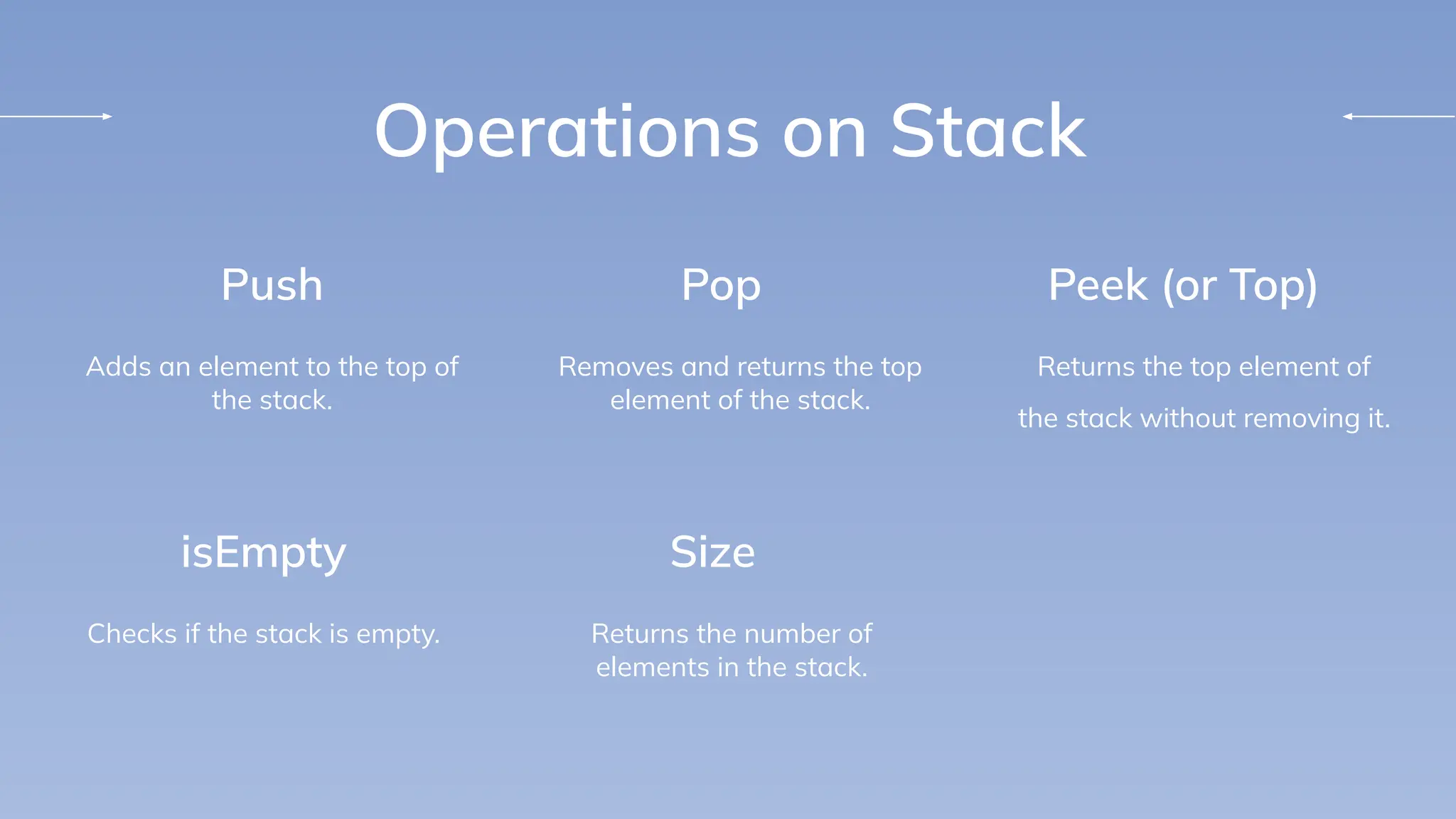 Operations on Stack

Push

Adds an element to the top of the stack.

Pop

Removes and returns the top element of the stack.

Peek (or Top)

Returns the top element of the stack without removing it.

isEmpty

Checks if the stack is empty.

Size

Returns the number of elements in the stack.